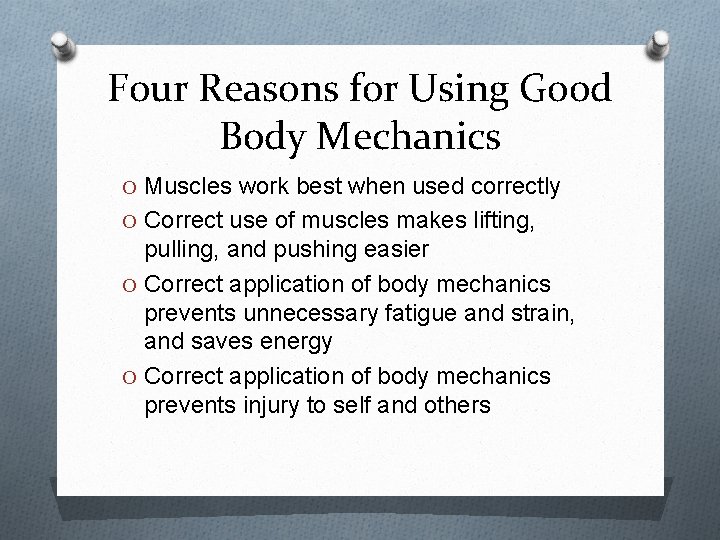 Four Reasons for Using Good Body Mechanics

O Muscles work best when used correctly

O Correct use of muscles makes lifting, pulling, and pushing easier

O Correct application of body mechanics prevents unnecessary fatigue and strain, and saves energy

O Correct application of body mechanics prevents injury to self and others